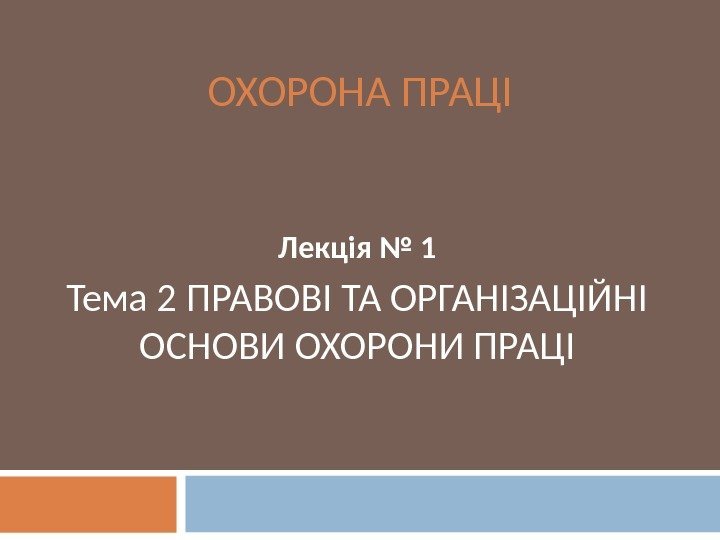 ОХОРОНА ПРАЦІ

Лекція № 1

Тема 2 ПРАВОВІ ТА ОРГАНІЗАЦІЙНІ ОСНОВИ ОХОРОНИ ПРАЦІ